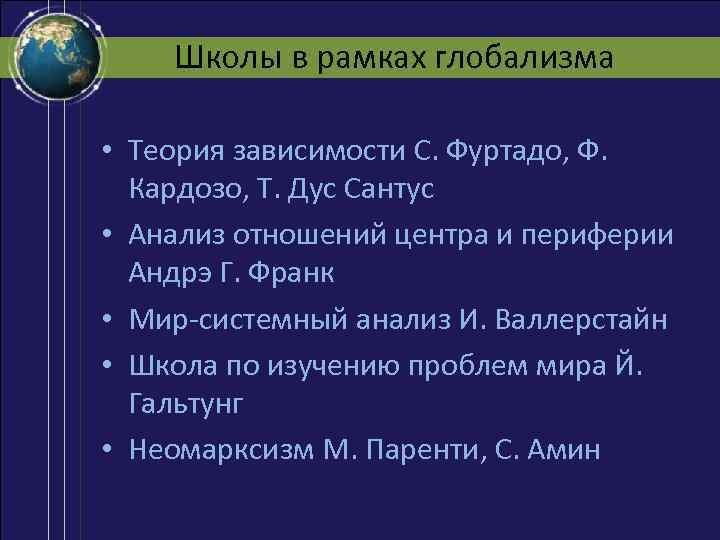 Школы в рамках глобализма

• Теория зависимости С. Фуртадо, Ф. Кардозо, Т. Дус Сантус
• Анализ отношений центра и периферии Андрэ Г. Франк
• Мир-системный анализ И. Валлерстайн
• Школа по изучению проблем мира Й. Гальтунг
• Неомарксизм М. Паренти, С. Амин